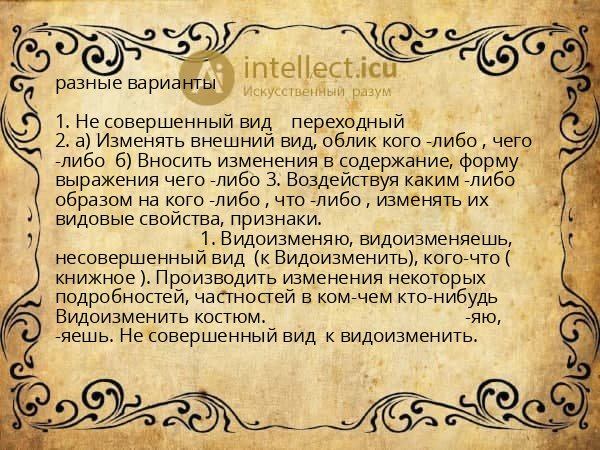 intellect.icu
Искусственный разум

разные варианты

1. Не совершенный вид переходный
2. а) Изменять внешний вид, облик кого -либо , чего -либо б) Вносить изменения в содержание, форму выражения чего -либо 3. Воздействуя каким -либо образом на кого -либо , что -либо , изменять их видовые свойства, признаки. 1. Видоизменяю, видоизменяешь, несовершенный вид (к Видоизменить), кого-что ( книжное ). Производить изменения некоторых подробностей, частностей в ком-чем кто-нибудь Видоизменить костюм. -яю, -яешь. Не совершенный вид к видоизменить.